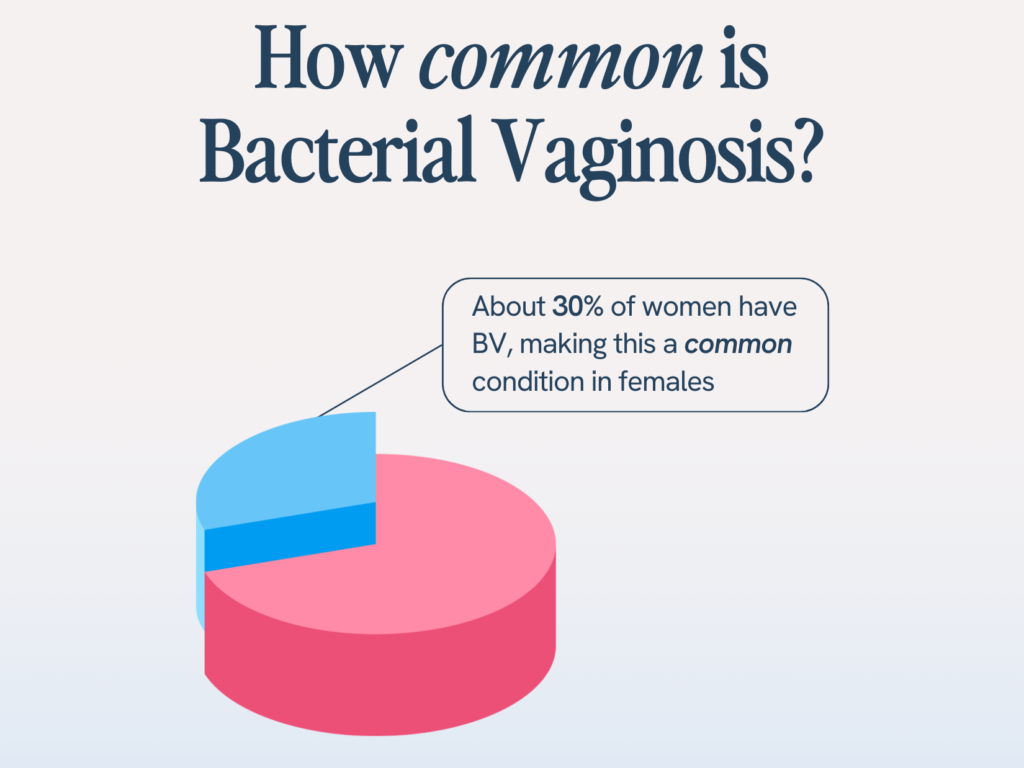 How common is Bacterial Vaginosis?

About 30% of women have BV, making this a common condition in females